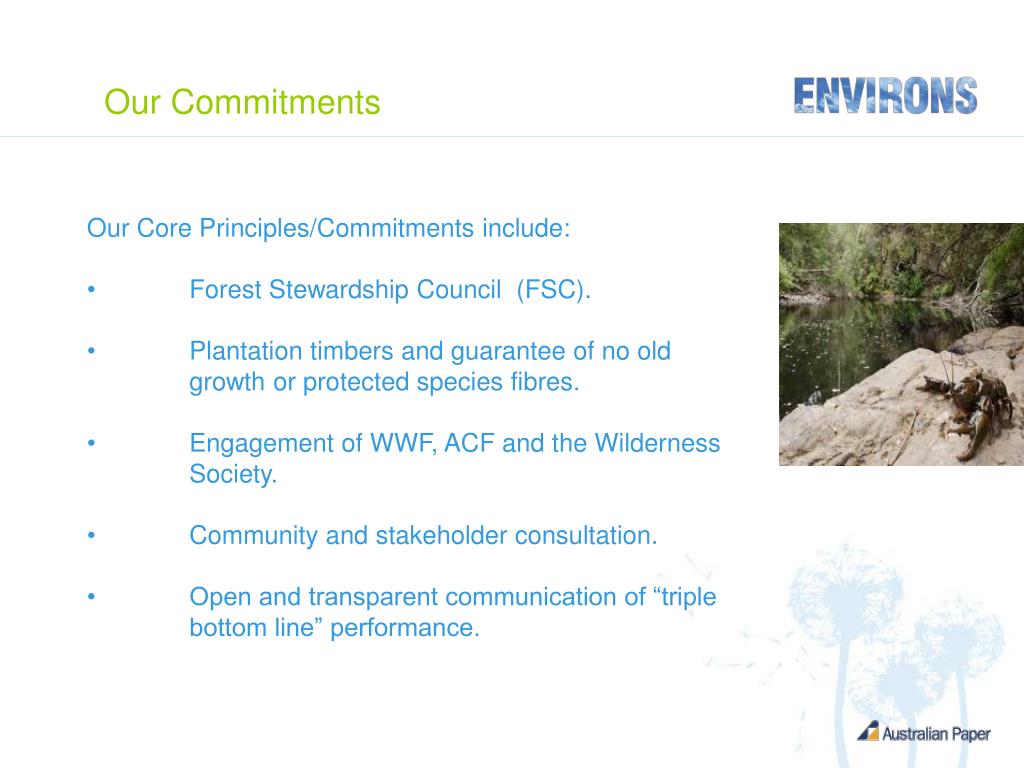 Our Commitments

ENVIRONS

Our Core Principles/Commitments include:

• Forest Stewardship Council (FSC).

• Plantation timbers and guarantee of no old growth or protected species fibres.

• Engagement of WWF, ACF and the Wilderness Society.

• Community and stakeholder consultation.

• Open and transparent communication of “triple bottom line” performance.

Australian Paper